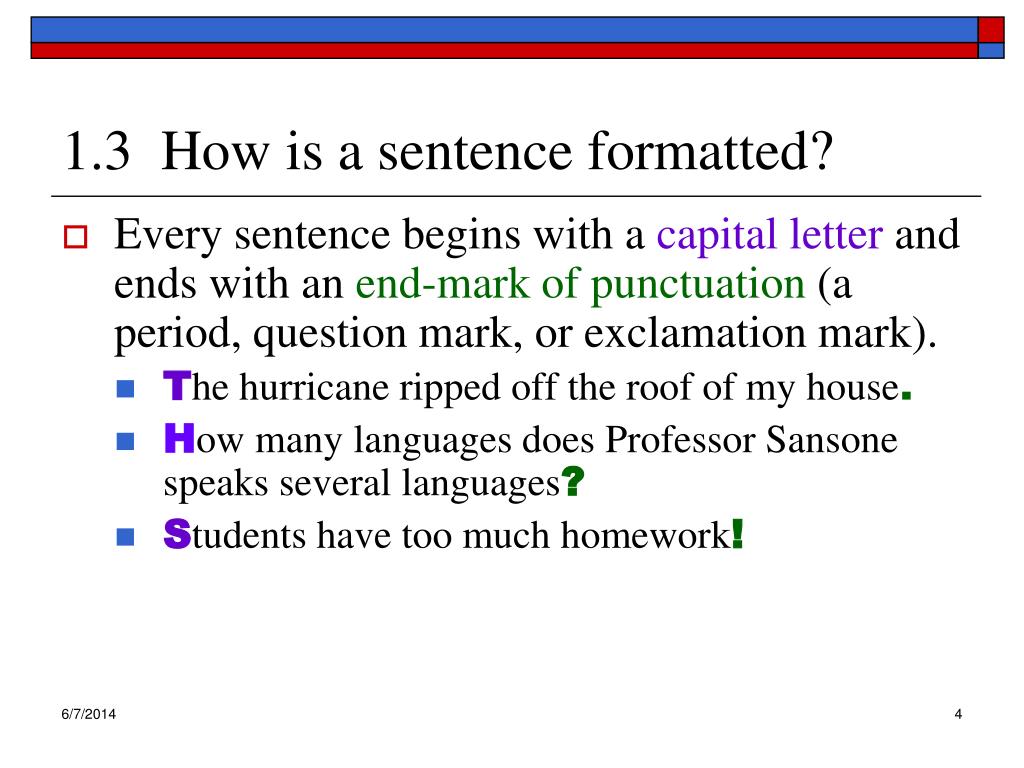 1.3 How is a sentence formatted?

Every sentence begins with a capital letter and ends with an end-mark of punctuation (a period, question mark, or exclamation mark).

The hurricane ripped off the roof of my house.

How many languages does Professor Sansone speaks several languages?

Students have too much homework!

6/7/2014

4